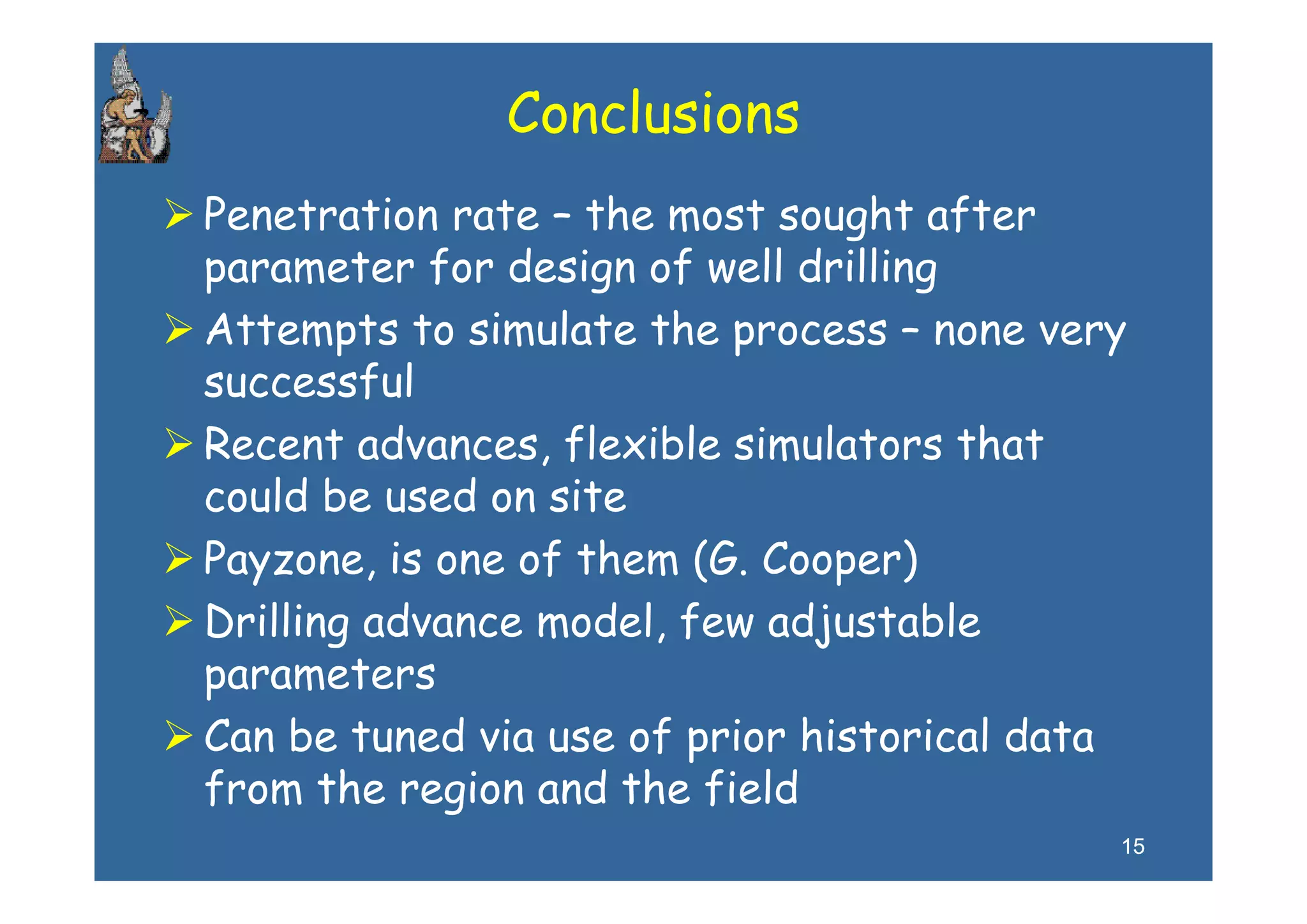 Conclusions

➢ Penetration rate – the most sought after parameter for design of well drilling

➢ Attempts to simulate the process – none very successful

➢ Recent advances, flexible simulators that could be used on site

➢ Payzone, is one of them (G. Cooper)

➢ Drilling advance model, few adjustable parameters

➢ Can be tuned via use of prior historical data from the region and the field

15